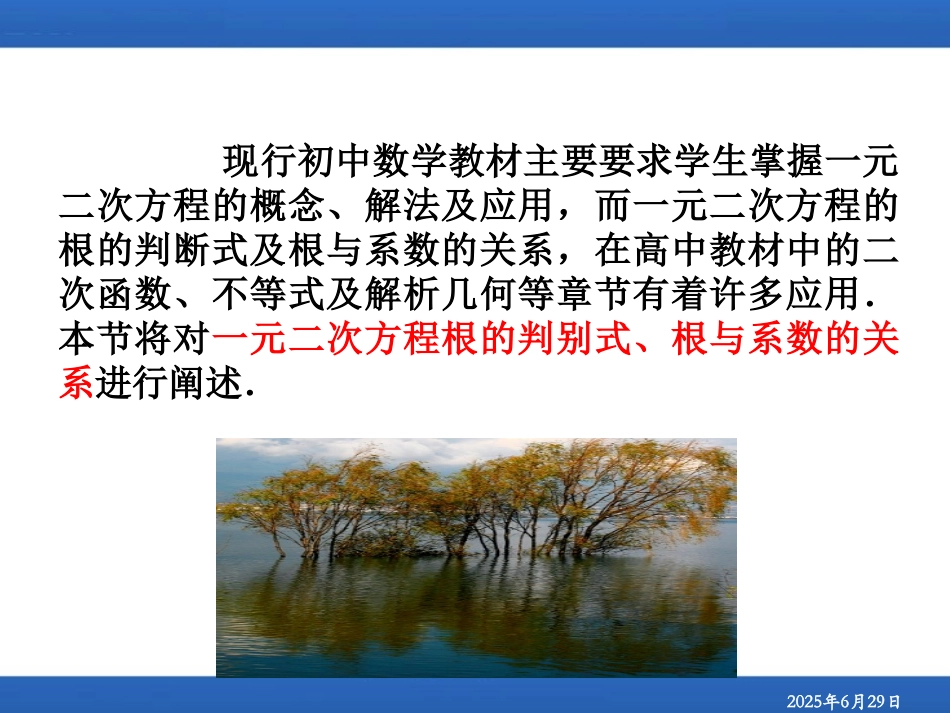 现行初中数学教材主要要求学生掌握一元二次方程的概念、解法及应用，而一元二次方程的根的判断式及根与系数的关系，在高中教材中的二次函数、不等式及解析几何等章节有着许多应用．本节将对一元二次方程根的判别式、根与系数的关系进行阐述．

2025年6月29日